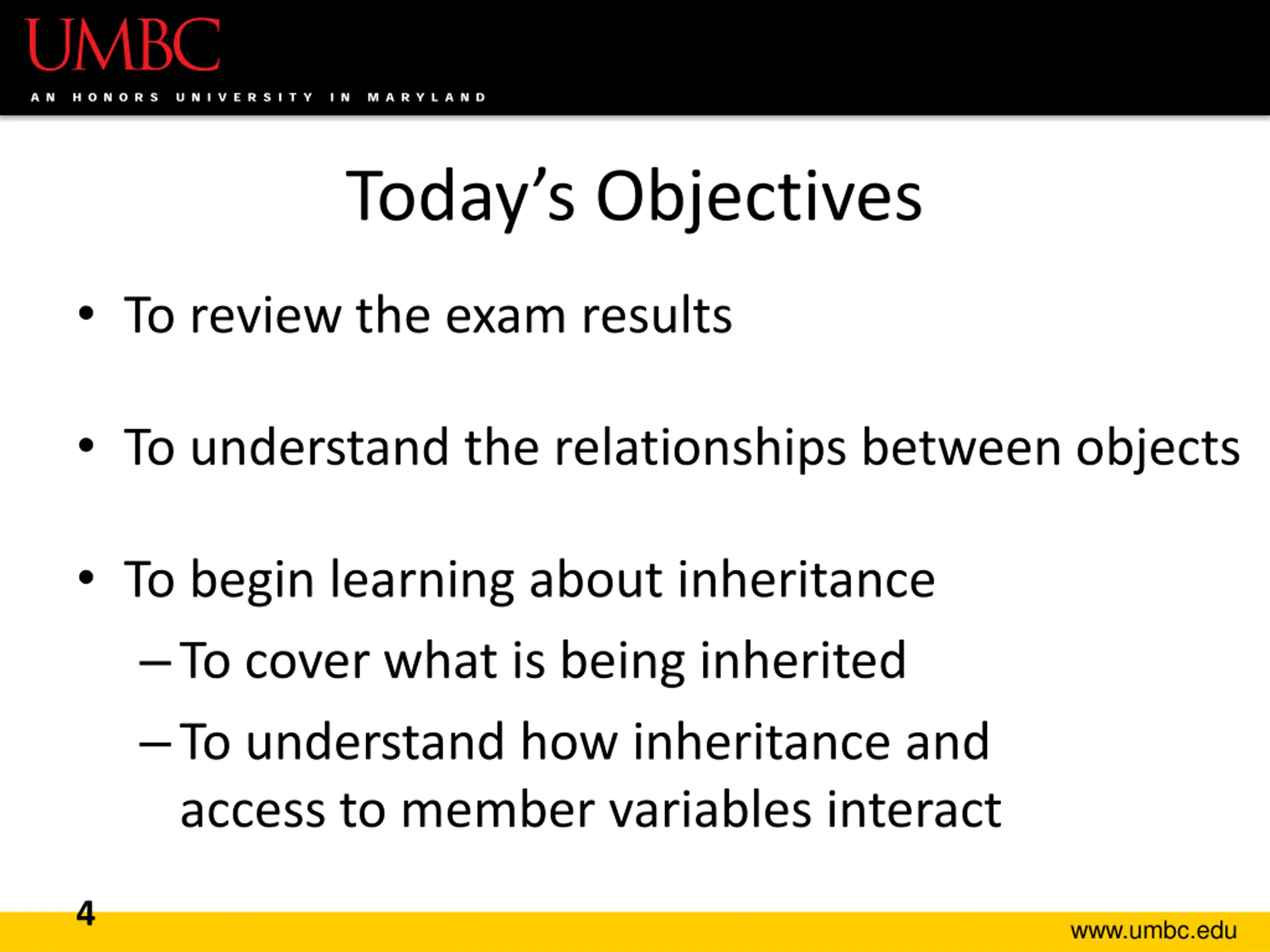 UMBC
AN HONORS UNIVERSITY IN MARYLAND

Today's Objectives

• To review the exam results

• To understand the relationships between objects

• To begin learning about inheritance
– To cover what is being inherited
– To understand how inheritance and access to member variables interact

4

www.umbc.edu